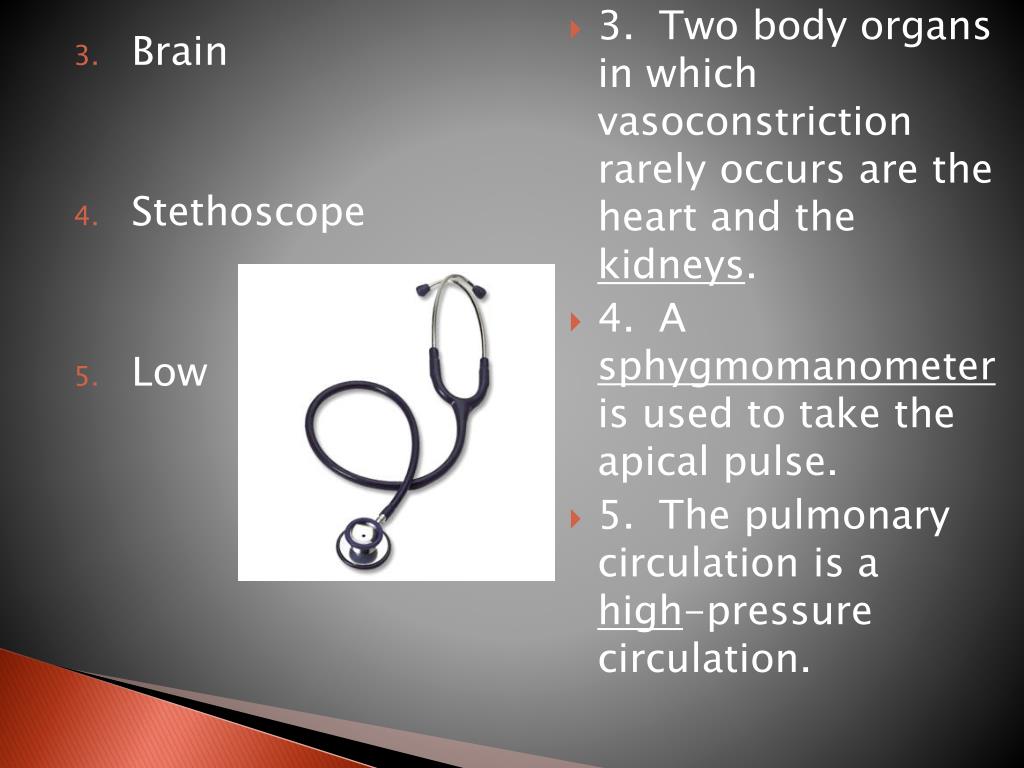 3. Brain

4. Stethoscope

5. Low

3. Two body organs in which vasoconstriction rarely occurs are the heart and the kidneys.

4. A sphygmomanometer is used to take the apical pulse.

5. The pulmonary circulation is a high-pressure circulation.